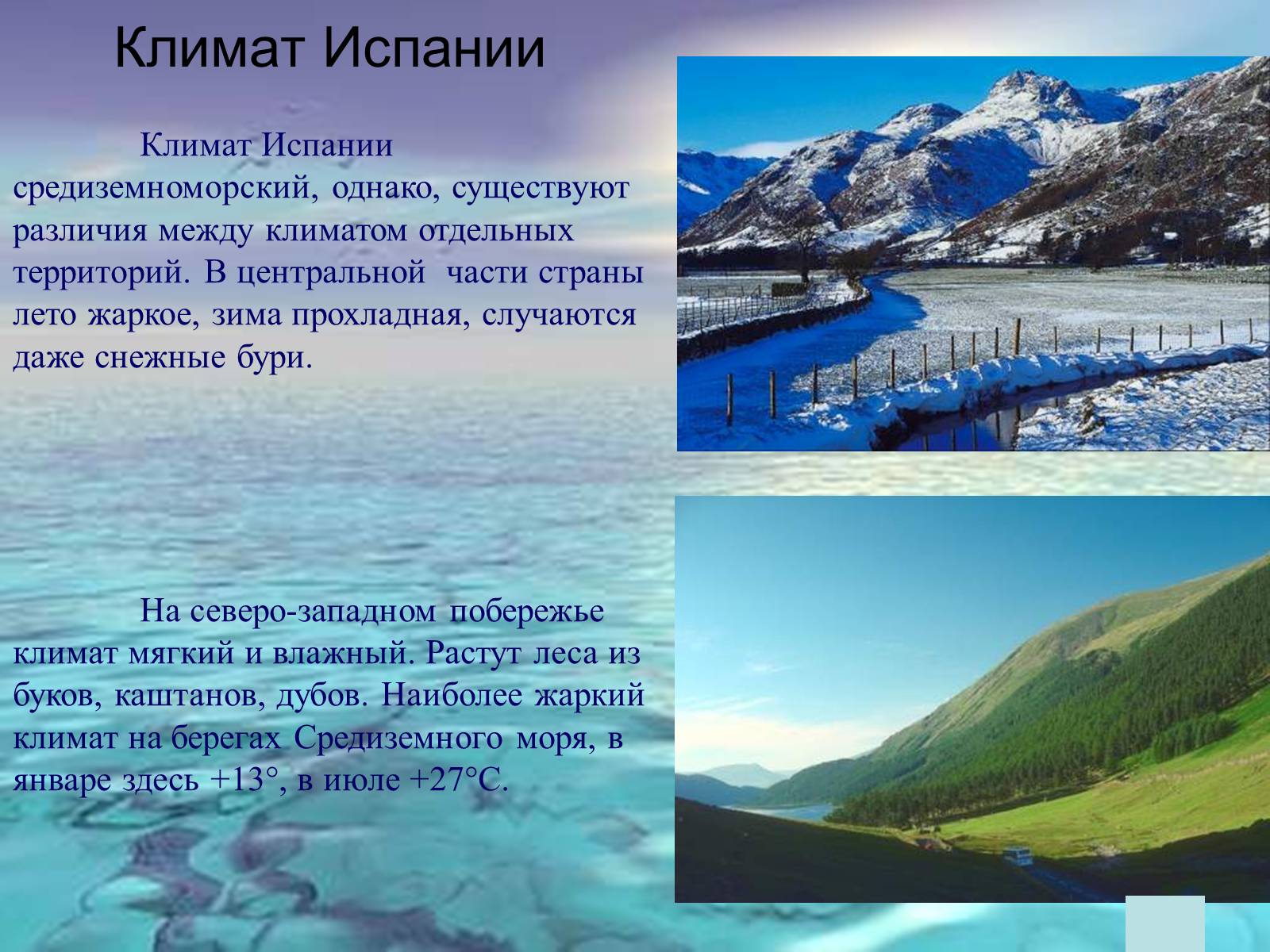 Климат Испании

Климат Испании средиземноморский, однако, существуют различия между климатом отдельных территорий. В центральной части страны лето жаркое, зима прохладная, случаются даже снежные бури.

На северо-западном побережье климат мягкий и влажный. Растут леса из буков, каштанов, дубов. Наиболее жаркий климат на берегах Средиземного моря, в январе здесь +13°, в июле +27°С.